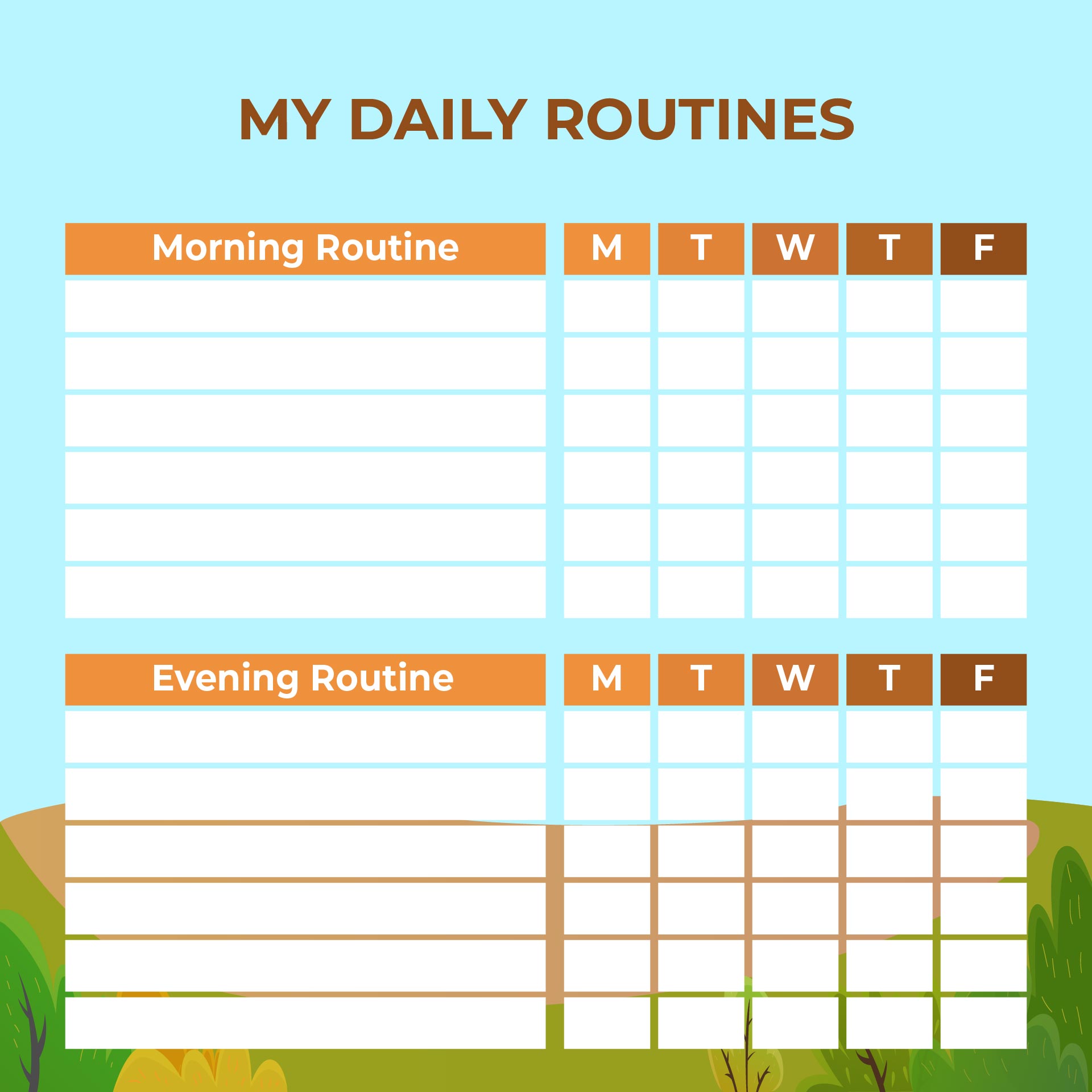 MY DAILY ROUTINES

| Morning Routine | M | T | W | T | F |
|---|---|---|---|---|---|
| | | | | | |
| | | | | | |
| | | | | | |
| | | | | | |
| | | | | | |
| | | | | | |

| Evening Routine | M | T | W | T | F |
|---|---|---|---|---|---|
| | | | | | |
| | | | | | |
| | | | | | |
| | | | | | |
| | | | | | |
| | | | | | |